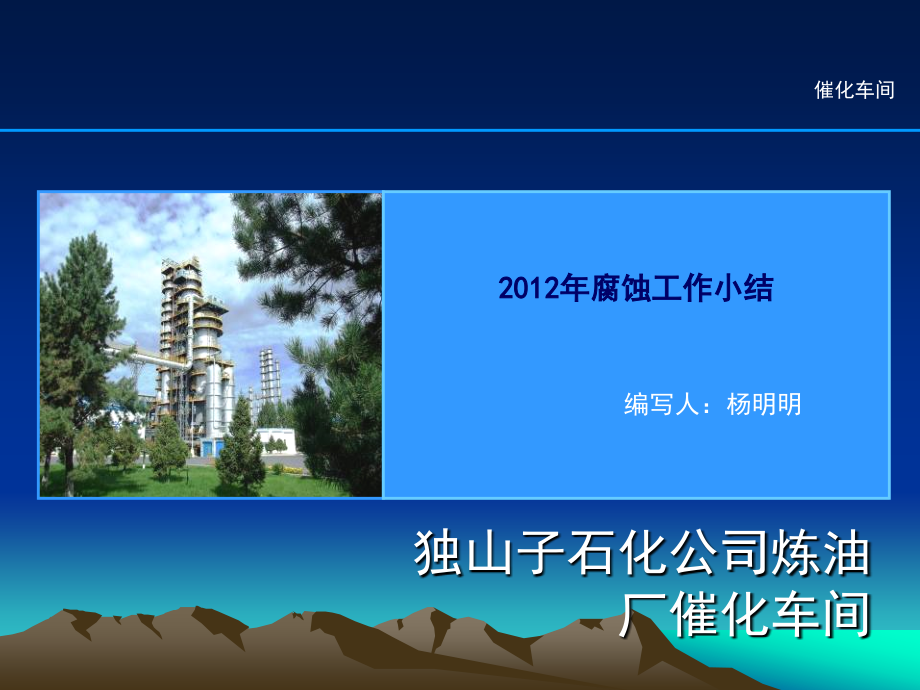 催化车间

2012年腐蚀工作小结

编写人：杨明明

独山子石化公司炼油厂催化车间